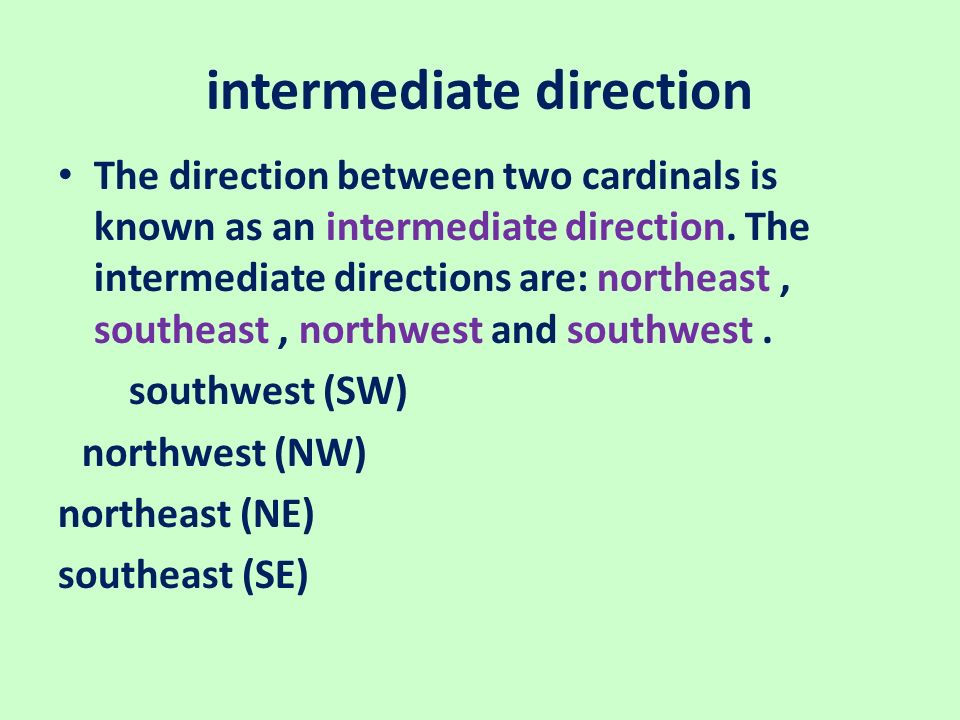 intermediate direction

• The direction between two cardinals is known as an intermediate direction. The intermediate directions are: northeast , southeast , northwest and southwest .

southwest (SW)

northwest (NW)

northeast (NE)

southeast (SE)